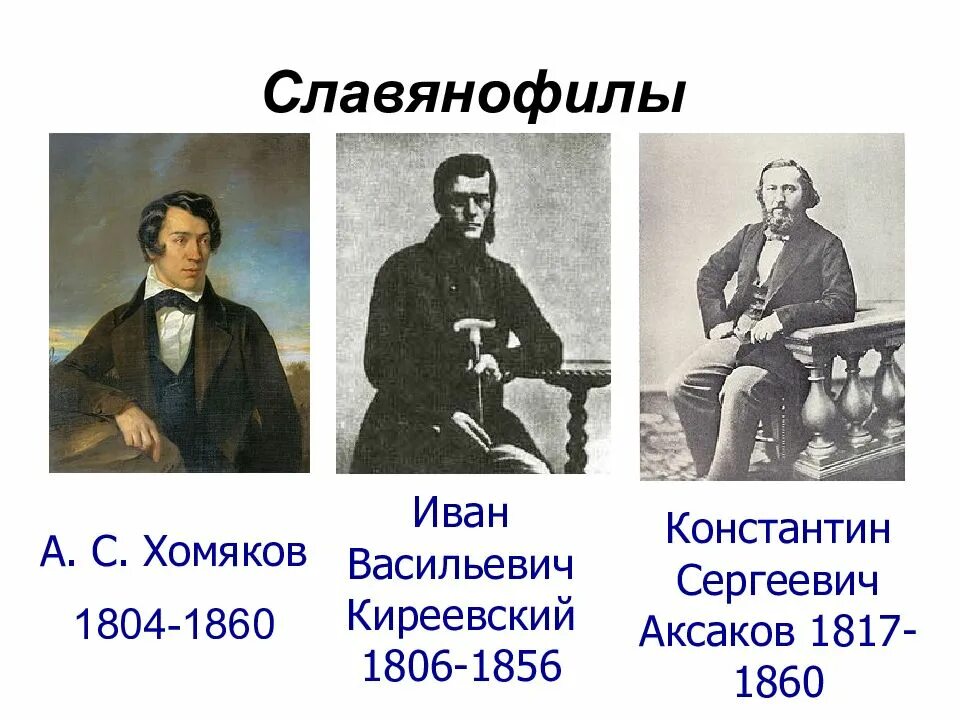 Славянофилы

А. С. Хомяков

1804-1860

Иван Васильевич Киреевский 1806-1856

Константин Сергеевич Аксаков 1817-1860